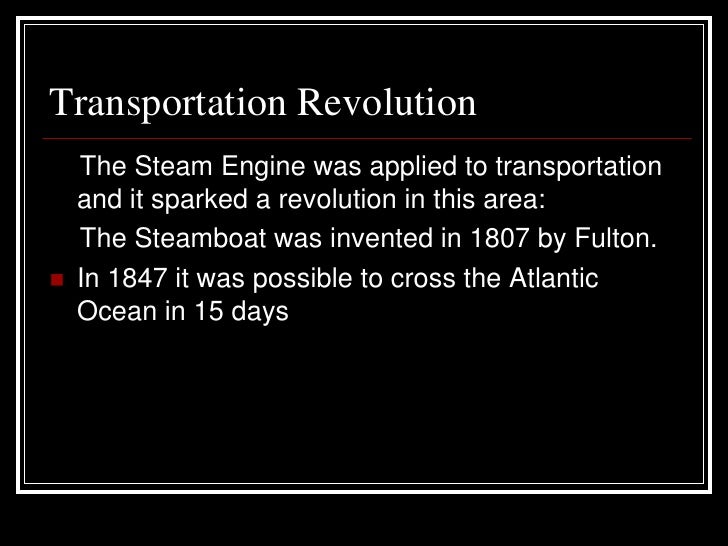 Transportation Revolution

The Steam Engine was applied to transportation and it sparked a revolution in this area:

The Steamboat was invented in 1807 by Fulton.

In 1847 it was possible to cross the Atlantic Ocean in 15 days